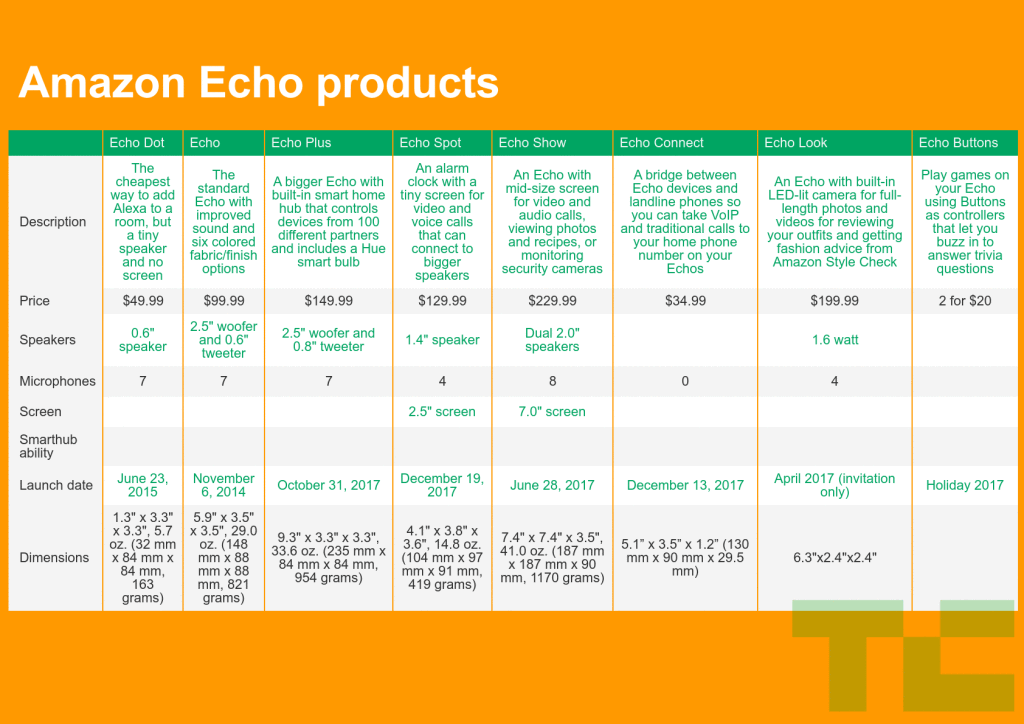 Amazon Echo products

| | Echo Dot | Echo | Echo Plus | Echo Spot | Echo Show | Echo Connect | Echo Look | Echo Buttons |
|---|---|---|---|---|---|---|---|---|
| Description | The cheapest way to add Alexa to a room, but a tiny speaker and no screen | The standard Echo with improved sound and six colored fabric/finish options | A bigger Echo with built-in smart home hub that controls devices from 100 different partners and includes a Hue smart bulb | An alarm clock with a tiny screen for video and voice calls that can connect to bigger speakers | An Echo with mid-size screen for video and audio calls, viewing photos and recipes, or monitoring security cameras | A bridge between Echo devices and landline phones so you can take VoIP and traditional calls to your home phone number on your Echos | An Echo with built-in LED-lit camera for full-length photos and videos for reviewing your outfits and getting fashion advice from Amazon Style Check | Play games on your Echo using Buttons as controllers that let you buzz in to answer trivia questions |
| Price | $49.99 | $99.99 | $149.99 | $129.99 | $229.99 | $34.99 | $199.99 | 2 for $20 |
| Speakers | 0.6" speaker | 2.5" woofer and 0.6" tweeter | 2.5" woofer and 0.8" tweeter | 1.4" speaker | Dual 2.0" speakers | | 1.6 watt | |
| Microphones | 7 | 7 | 7 | 4 | 8 | 0 | 4 | |
| Screen | | | | 2.5" screen | 7.0" screen | | | |
| Smarthub ability | | | | | | | | |
| Launch date | June 23, 2015 | November 6, 2014 | October 31, 2017 | December 19, 2017 | June 28, 2017 | December 13, 2017 | April 2017 (invitation only) | Holiday 2017 |
| Dimensions | 1.3" x 3.3" x 3.3", 5.7 oz. (32 mm x 84 mm x 84 mm, 163 grams) | 5.9" x 3.5" x 3.5", 29.0 oz. (148 mm x 88 mm x 88 mm, 821 grams) | 9.3" x 3.3" x 3.3", 33.6 oz. (235 mm x 84 mm x 84 mm, 954 grams) | 4.1" x 3.8" x 3.6", 14.8 oz. (104 mm x 97 mm x 91 mm, 419 grams) | 7.4" x 7.4" x 3.5", 41.0 oz. (187 mm x 187 mm x 90 mm, 1170 grams) | 5.1" x 3.5" x 1.2" (130 mm x 90 mm x 29.5 mm) | 6.3"x2.4"x2.4" | |

TC